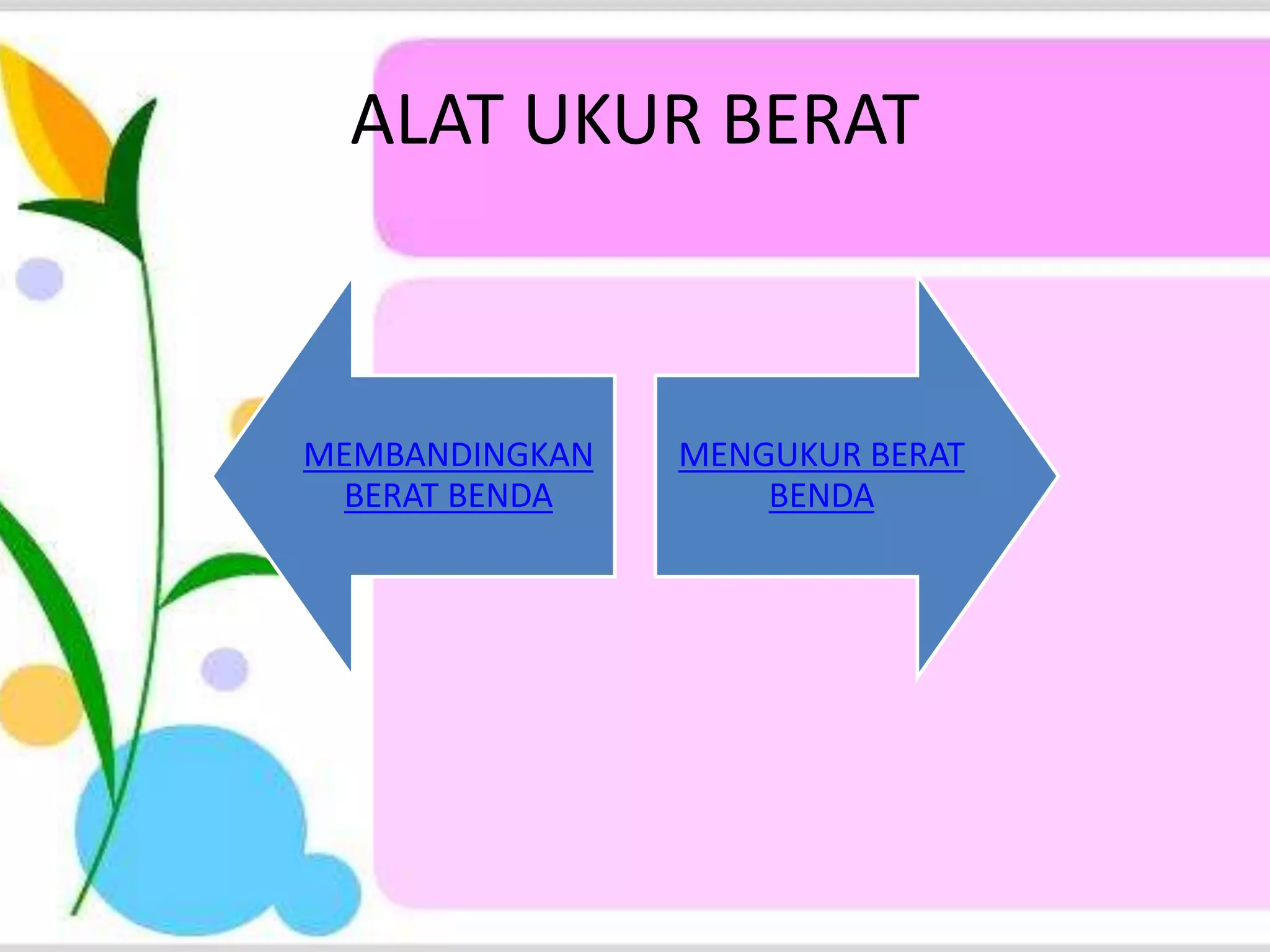 ALAT UKUR BERAT

MEMBANDINGKAN BERAT BENDA

MENGUKUR BERAT BENDA